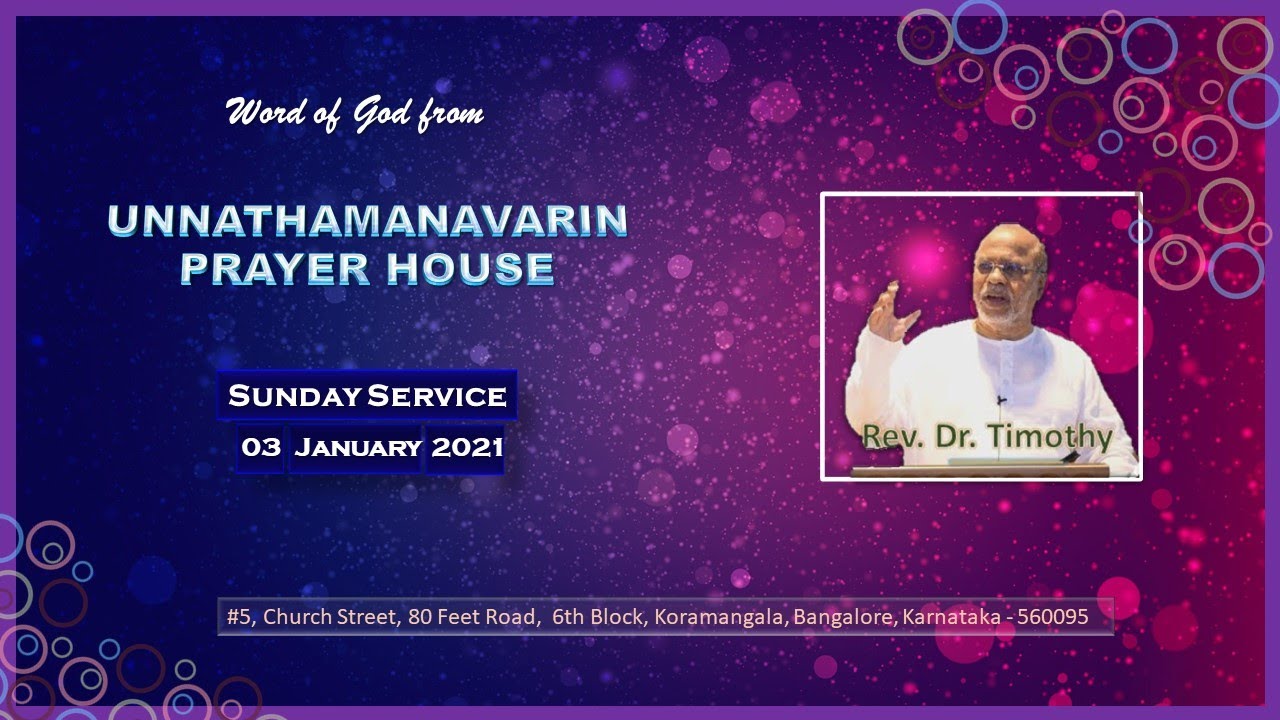 Word of God from

UNNATHAMANAVARIN PRAYER HOUSE

SUNDAY SERVICE

03 JANUARY 2021

Rev. Dr. Timothy

#5, Church Street, 80 Feet Road, 6th Block, Koramangala, Bangalore, Karnataka - 560095